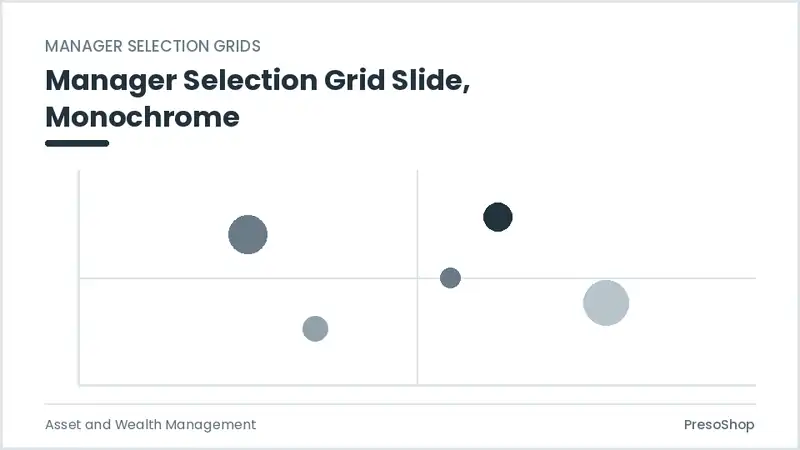 MANAGER SELECTION GRIDS

Manager Selection Grid Slide, Monochrome

Asset and Wealth Management

PresoShop